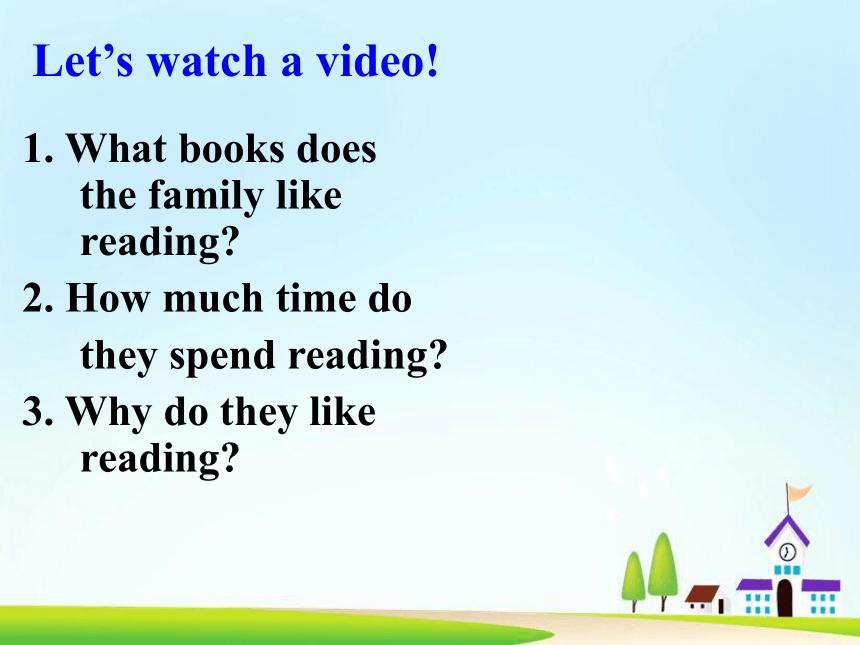 Let’s watch a video!

1. What books does the family like reading?

2. How much time do they spend reading?

3. Why do they like reading?